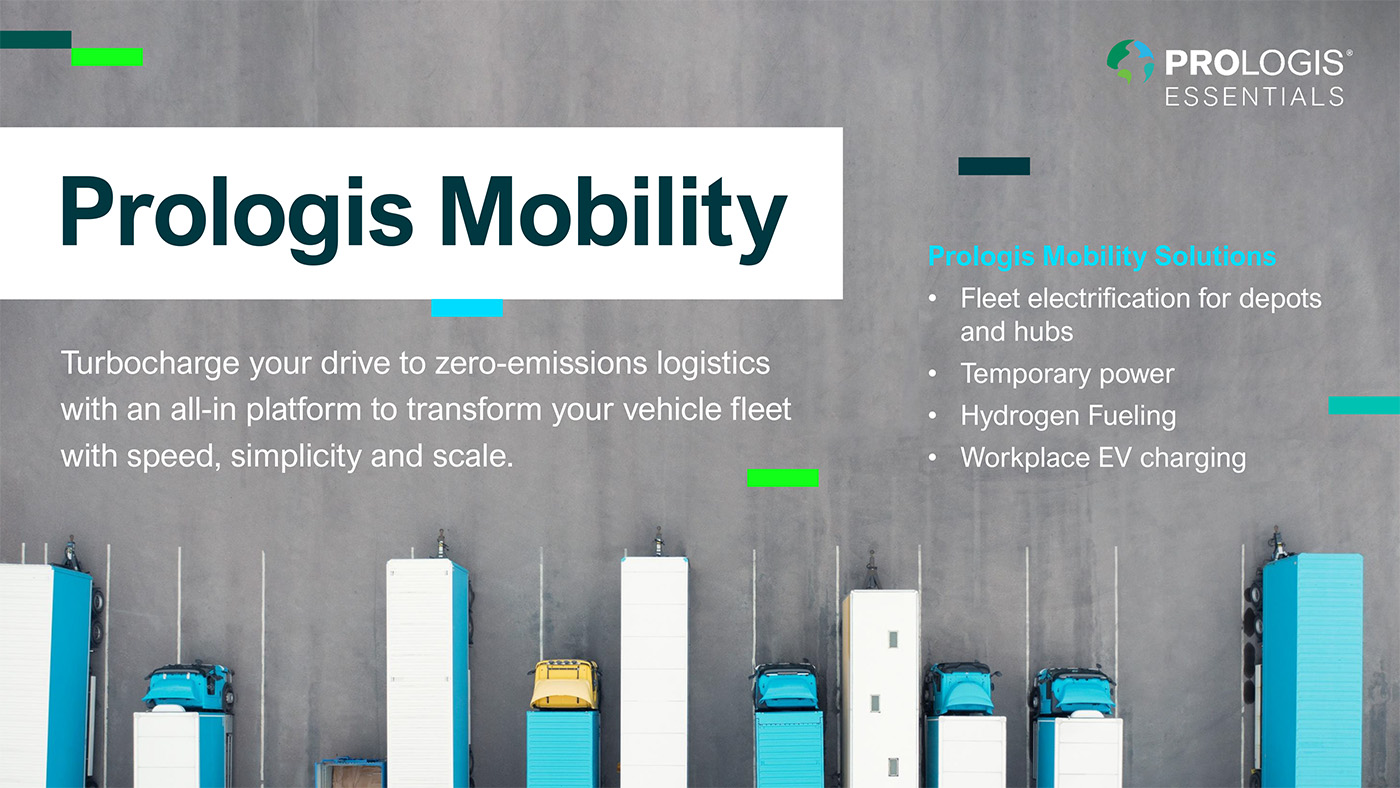 PROLOGIS®
ESSENTIALS

Prologis Mobility

Turbocharge your drive to zero-emissions logistics with an all-in platform to transform your vehicle fleet with speed, simplicity and scale.

Prologis Mobility Solutions
• Fleet electrification for depots and hubs
• Temporary power
• Hydrogen Fueling
• Workplace EV charging